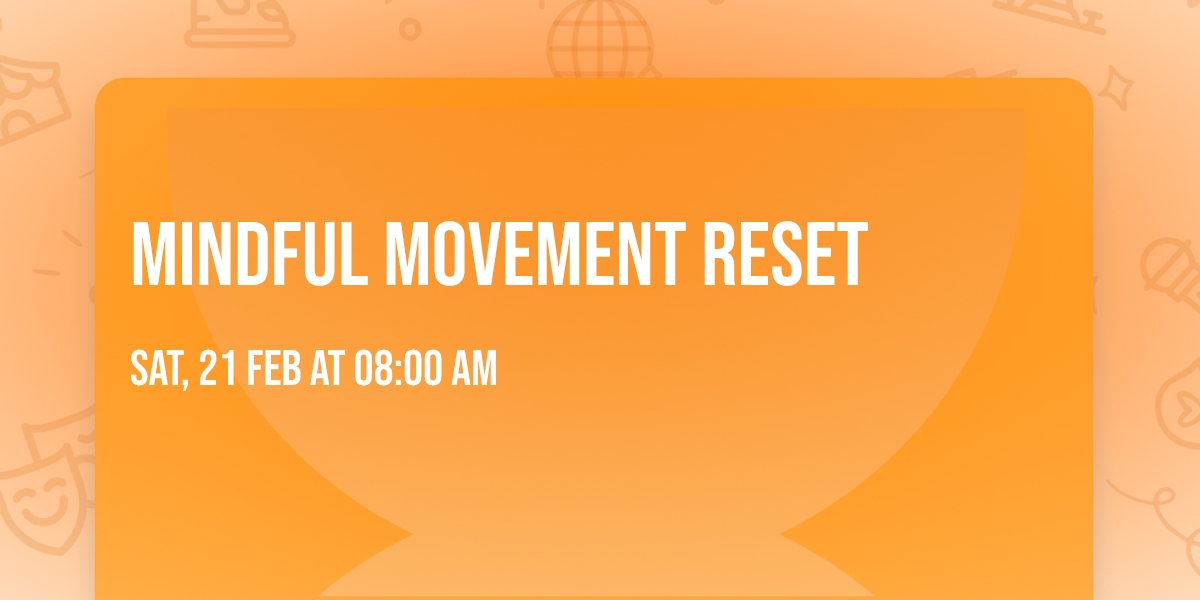 MINDFUL MOVEMENT RESET

SAT, 21 FEB AT 08:00 AM